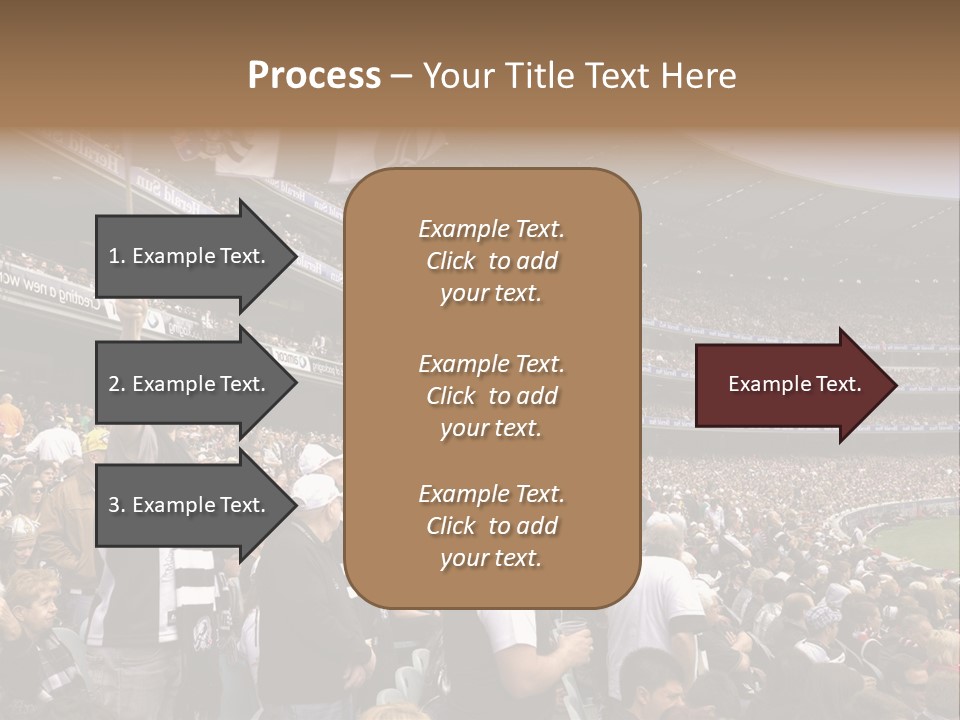 Process – Your Title Text Here

1. Example Text.

2. Example Text.

3. Example Text.

Example Text. Click to add your text.

Example Text. Click to add your text.

Example Text. Click to add your text.

Example Text.